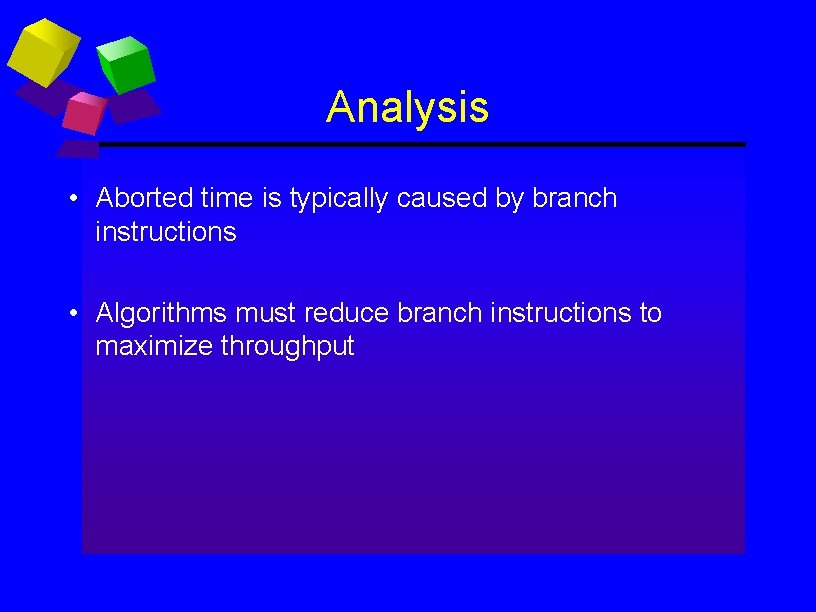 Analysis

• Aborted time is typically caused by branch instructions

• Algorithms must reduce branch instructions to maximize throughput